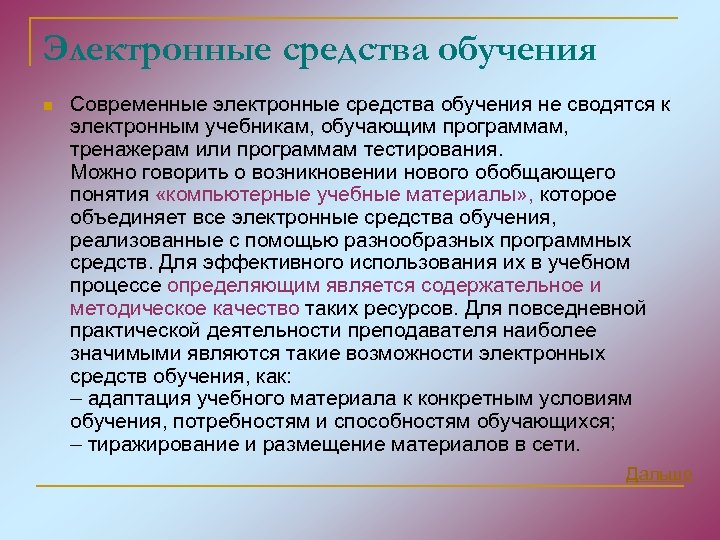 Электронные средства обучения

Современные электронные средства обучения не сводятся к электронным учебникам, обучающим программам, тренажерам или программам тестирования.
Можно говорить о возникновении нового обобщающего понятия «компьютерные учебные материалы», которое объединяет все электронные средства обучения, реализованные с помощью разнообразных программных средств. Для эффективного использования их в учебном процессе определяющим является содержательное и методическое качество таких ресурсов. Для повседневной практической деятельности преподавателя наиболее значимыми являются такие возможности электронных средств обучения, как:
– адаптация учебного материала к конкретным условиям обучения, потребностям и способностям обучающихся;
– тиражирование и размещение материалов в сети.

Дальше